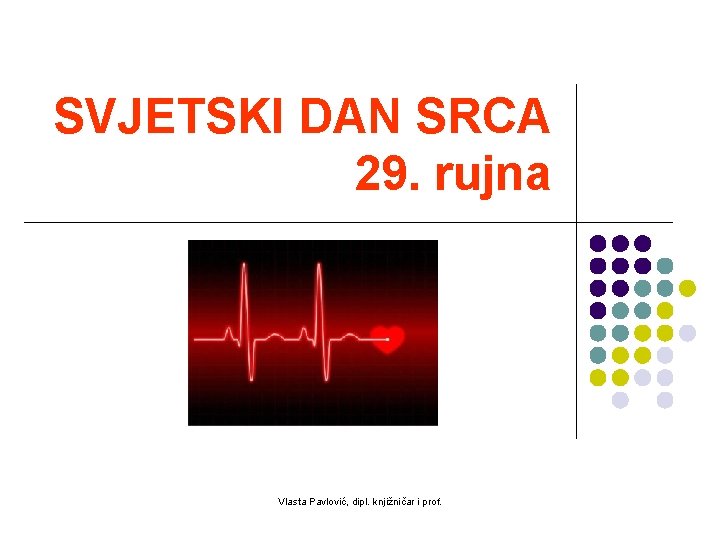 SVJETSKI DAN SRCA
29. rujna

Vlasta Pavlović, dipl. knjižničar i prof.